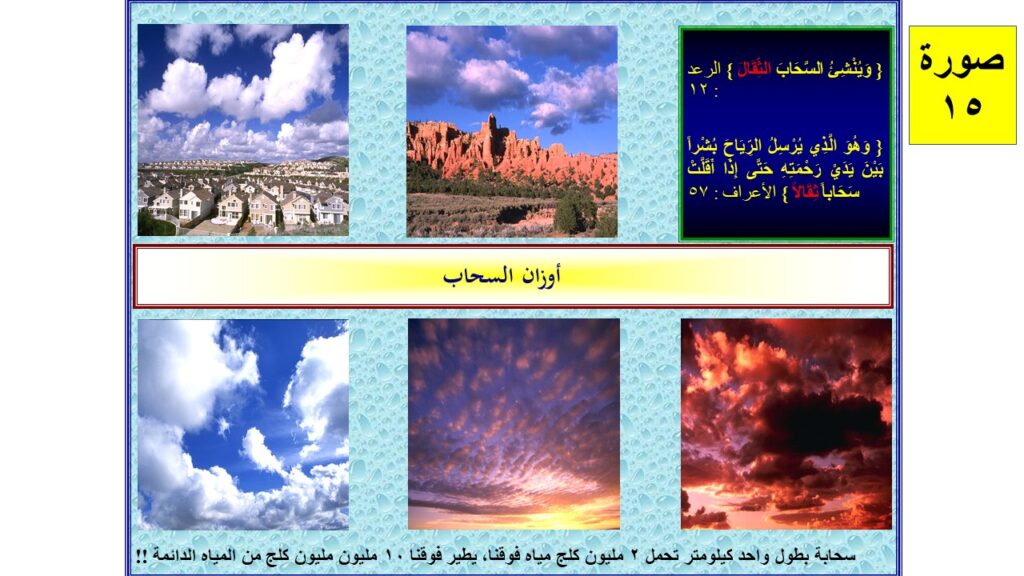 صورة ١٥

{ وَيُنْشِئُ السَّحَابَ الثِّقَالَ } الرعد : ١٢

{ وَهُوَ الَّذِي يُرْسِلُ الرِّيَاحَ بُشْراً بَيْنَ يَدَيْ رَحْمَتِهِ حَتَّى إِذَا أَقَلَّتْ سَحَاباً ثِقَالاً } الأعراف : ٥٧

أوزان السحاب

سحابة بطول واحد كيلومتر تحمل ٢ مليون كلج مياه فوقنا، يطير فوقنا ١٠ مليون مليون كلج من المياه الدائمة !!